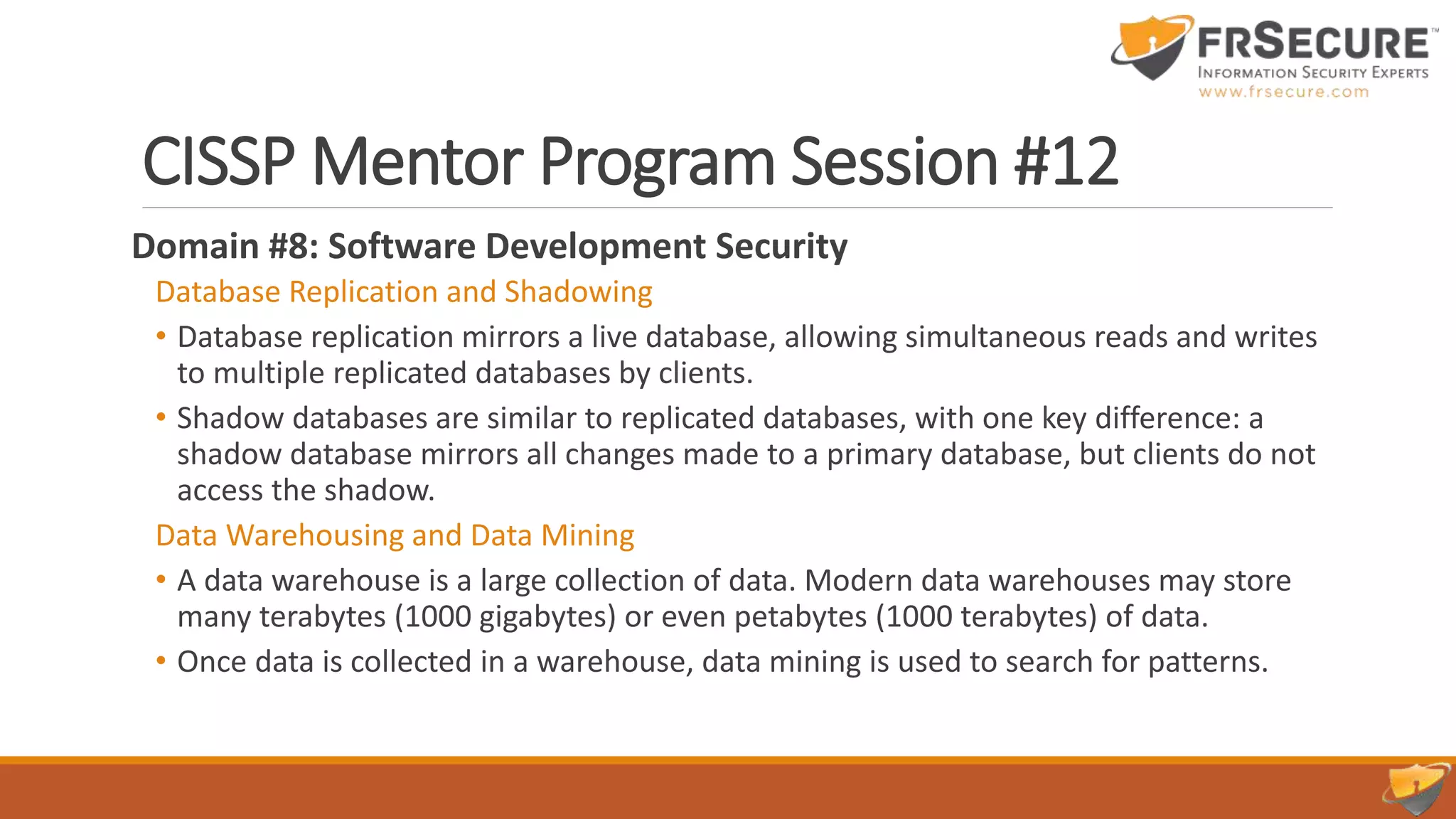 FRSECURE™
INFORMATION SECURITY EXPERTS
www.frsecure.com

CISSP Mentor Program Session #12

Domain #8: Software Development Security

Database Replication and Shadowing

• Database replication mirrors a live database, allowing simultaneous reads and writes to multiple replicated databases by clients.

• Shadow databases are similar to replicated databases, with one key difference: a shadow database mirrors all changes made to a primary database, but clients do not access the shadow.

Data Warehousing and Data Mining

• A data warehouse is a large collection of data. Modern data warehouses may store many terabytes (1000 gigabytes) or even petabytes (1000 terabytes) of data.

• Once data is collected in a warehouse, data mining is used to search for patterns.